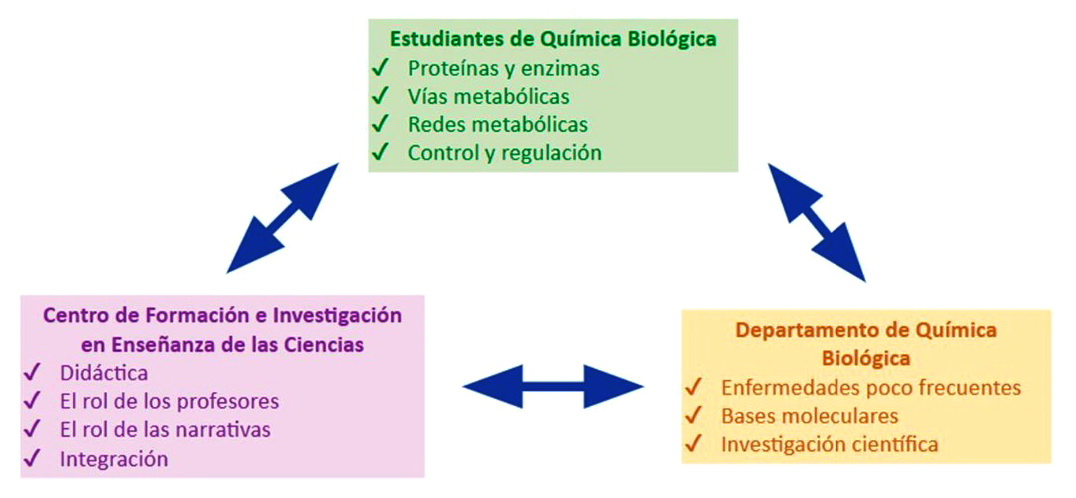 Estudiantes de Química Biológica
✓ Proteínas y enzimas
✓ Vías metabólicas
✓ Redes metabólicas
✓ Control y regulación

Centro de Formación e Investigación en Enseñanza de las Ciencias
✓ Didáctica
✓ El rol de los profesores
✓ El rol de las narrativas
✓ Integración

Departamento de Química Biológica
✓ Enfermedades poco frecuentes
✓ Bases moleculares
✓ Investigación científica